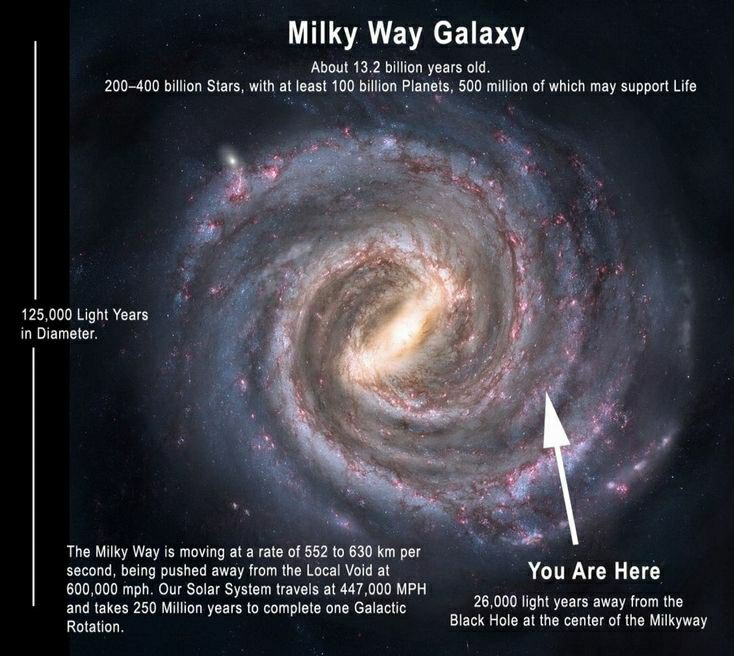 Milky Way Galaxy

About 13.2 billion years old.
200–400 billion Stars, with at least 100 billion Planets, 500 million of which may support Life

125,000 Light Years in Diameter.

The Milky Way is moving at a rate of 552 to 630 km per second, being pushed away from the Local Void at 600,000 mph. Our Solar System travels at 447,000 MPH and takes 250 Million years to complete one Galactic Rotation.

You Are Here

26,000 light years away from the Black Hole at the center of the Milkyway